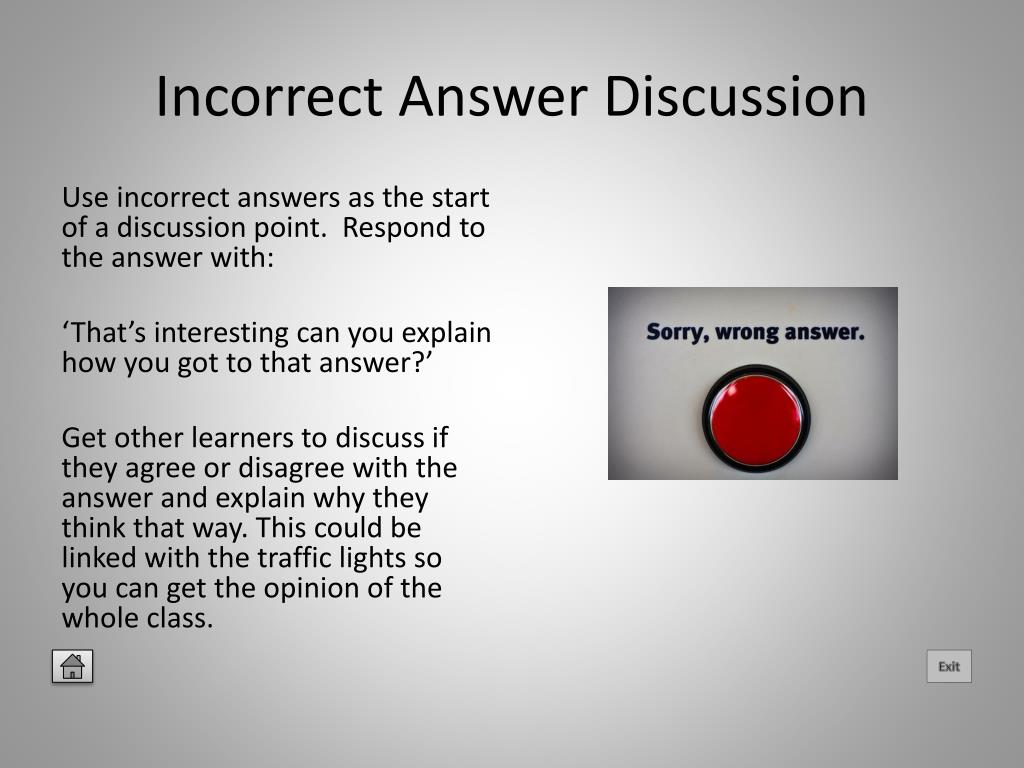 Incorrect Answer Discussion

Use incorrect answers as the start of a discussion point.  Respond to the answer with:

‘That’s interesting can you explain how you got to that answer?’

Get other learners to discuss if they agree or disagree with the answer and explain why they think that way. This could be linked with the traffic lights so you can get the opinion of the whole class.

Sorry, wrong answer.

Exit